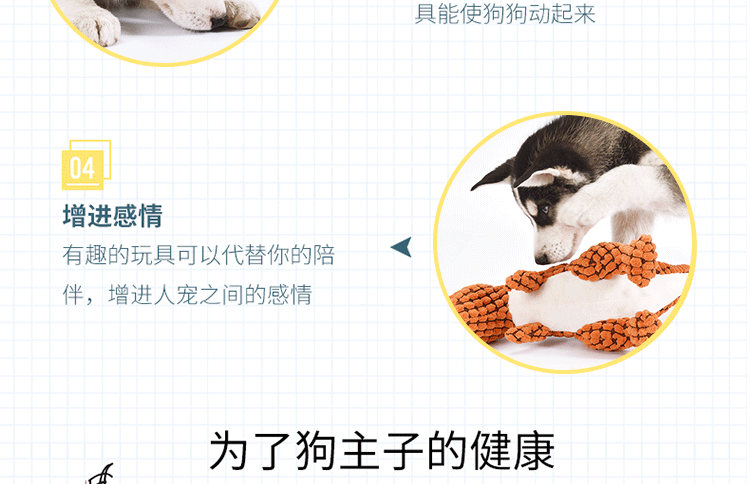 具能使狗狗动起来

04

增进感情

有趣的玩具可以代替你的陪伴，增进人宠之间的感情

为了狗主子的健康